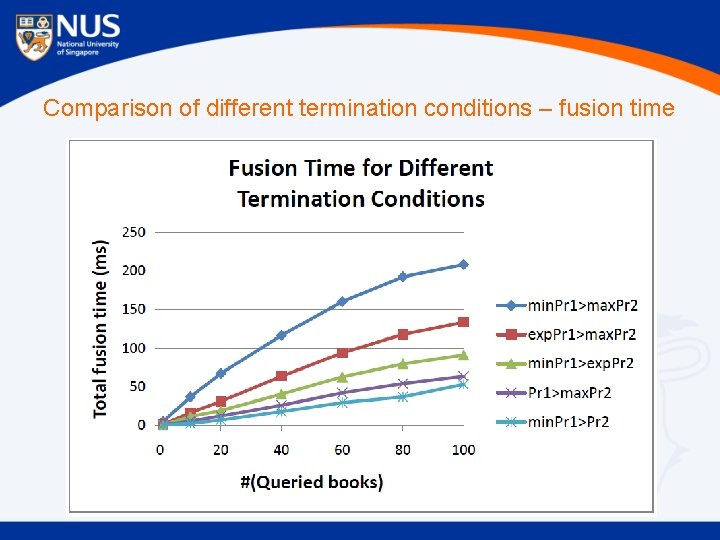 NUS
National University of Singapore

Comparison of different termination conditions – fusion time

Fusion Time for Different Termination Conditions

Total fusion time (ms)

250
200
150
100
50
0

0 20 40 60 80 100

#(Queried books)

minPr1>maxPr2
expPr1>maxPr2
minPr1>expPr2
Pr1>maxPr2
minPr1>Pr2